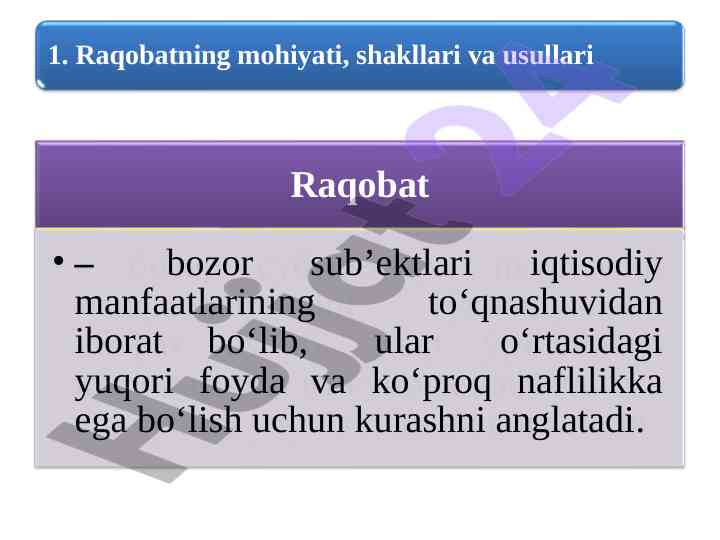 1. Raqobatning mohiyati, shakllari va usullari

Raqobat

• – bozor sub’ektlari iqtisodiy manfaatlarining to‘qnashuvidan iborat bo‘lib, ular o‘rtasidagi yuqori foyda va ko‘proq naflilikka ega bo‘lish uchun kurashni anglatadi.

Hujjat24